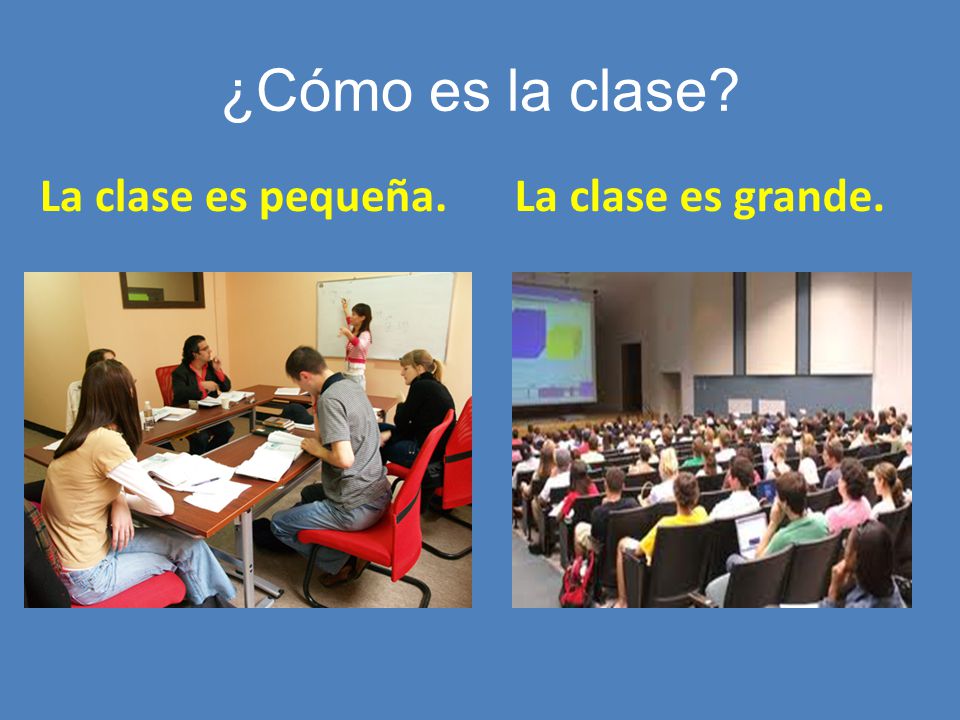 ¿Cómo es la clase?

La clase es pequeña.

La clase es grande.